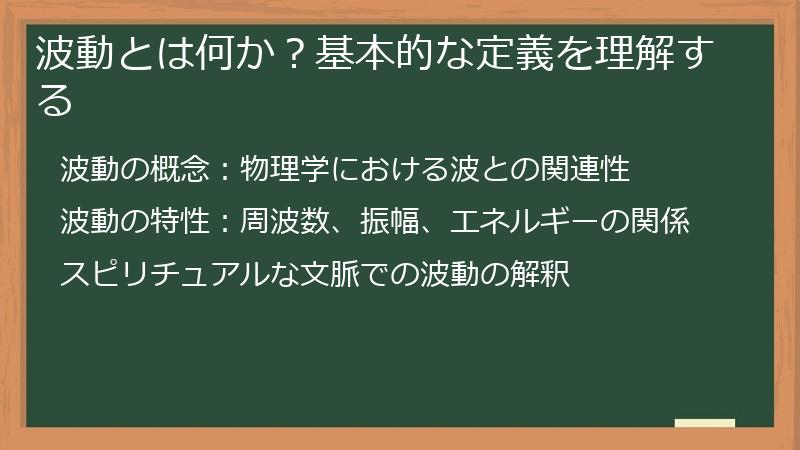 波動とは何か？基本的な定義を理解する

波動の概念：物理学における波との関連性

波動の特性：周波数、振幅、エネルギーの関係

スピリチュアルな文脈での波動の解釈